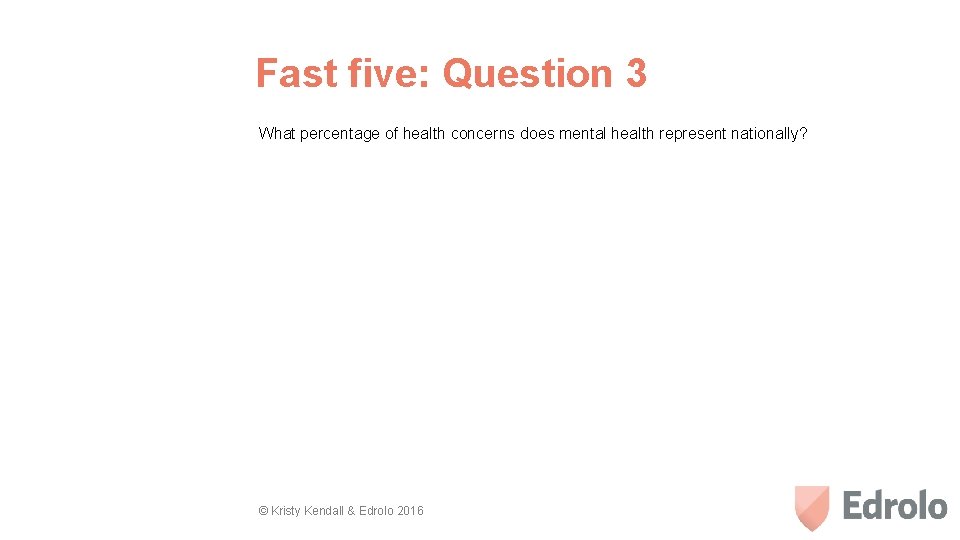 Fast five: Question 3

What percentage of health concerns does mental health represent nationally?

© Kristy Kendall & Edrolo 2016

Edrolo